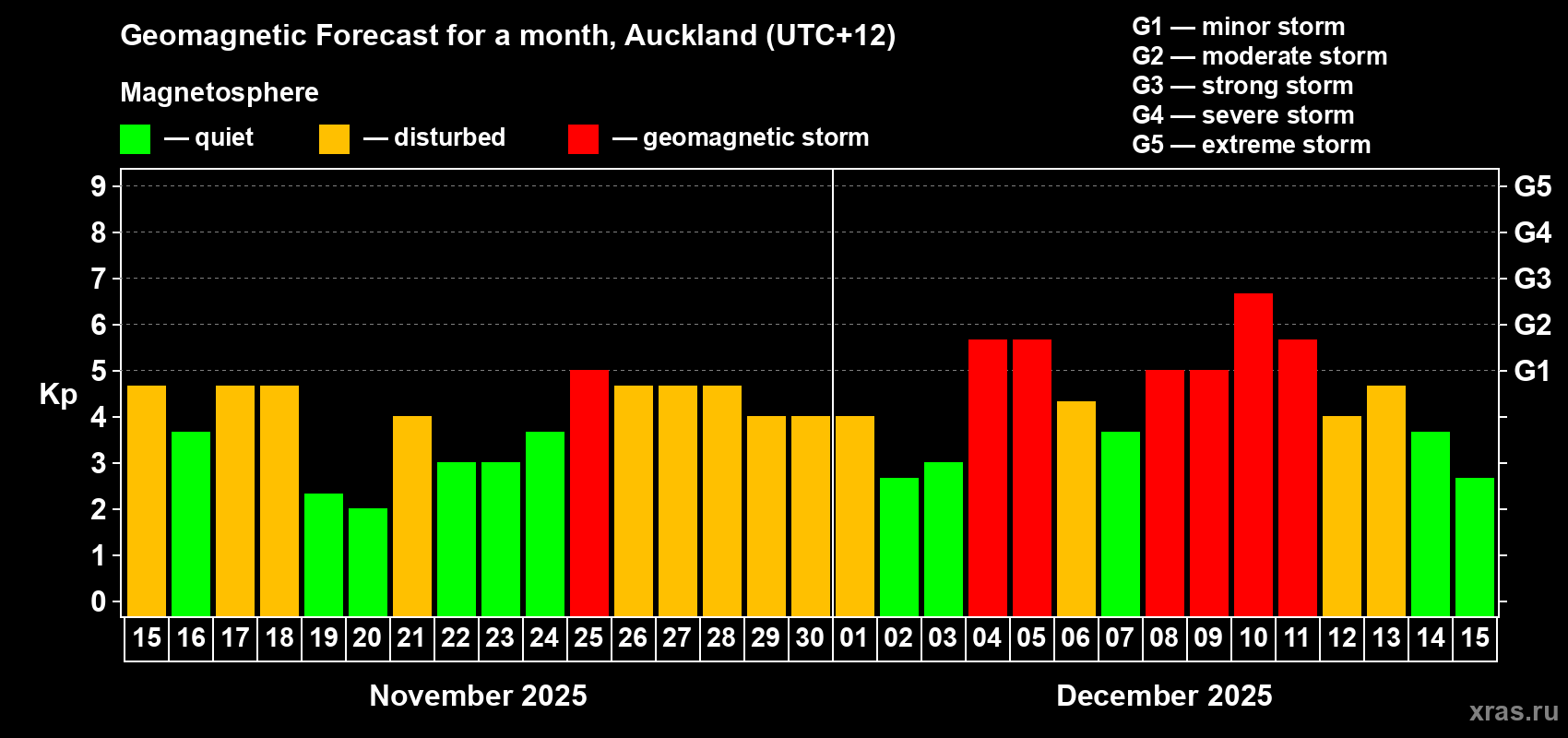 Geomagnetic Forecast for a month, Auckland (UTC+12)

Magnetosphere

— quiet — disturbed — geomagnetic storm

G1 — minor storm
G2 — moderate storm
G3 — strong storm
G4 — severe storm
G5 — extreme storm

Kp

9
8
7
6
5
4
3
2
1
0

G5
G4
G3
G2
G1

15 16 17 18 19 20 21 22 23 24 25 26 27 28 29 30 01 02 03 04 05 06 07 08 09 10 11 12 13 14 15

November 2025

December 2025

xras.ru